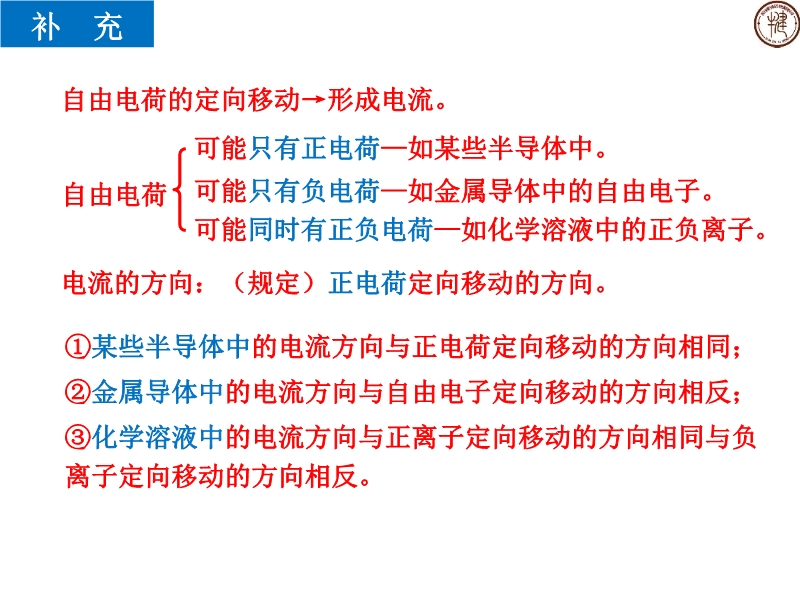 补 充

自由电荷的定向移动→形成电流。

自由电荷
可能只有正电荷—如某些半导体中。
可能只有负电荷—如金属导体中的自由电子。
可能同时有正负电荷—如化学溶液中的正负离子。

电流的方向：（规定）正电荷定向移动的方向。

①某些半导体中的电流方向与正电荷定向移动的方向相同；
②金属导体中的电流方向与自由电子定向移动的方向相反；
③化学溶液中的电流方向与正离子定向移动的方向相同与负离子定向移动的方向相反。